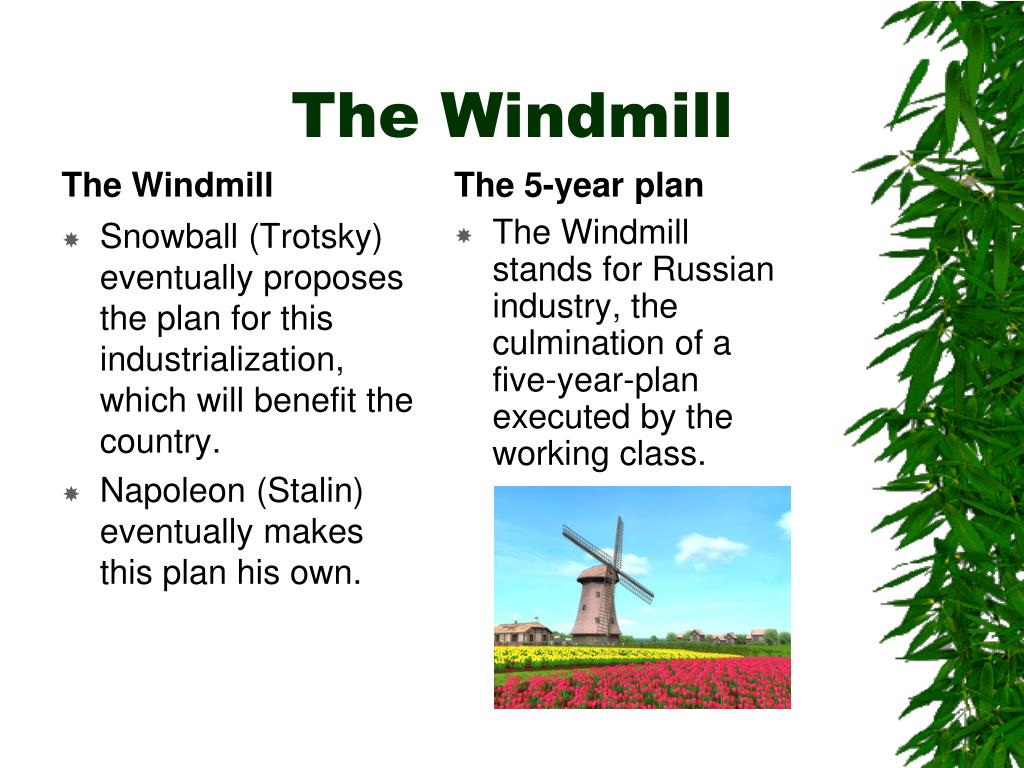 The Windmill

The Windmill

Snowball (Trotsky) eventually proposes the plan for this industrialization, which will benefit the country.

Napoleon (Stalin) eventually makes this plan his own.

The 5-year plan

The Windmill stands for Russian industry, the culmination of a five-year-plan executed by the working class.